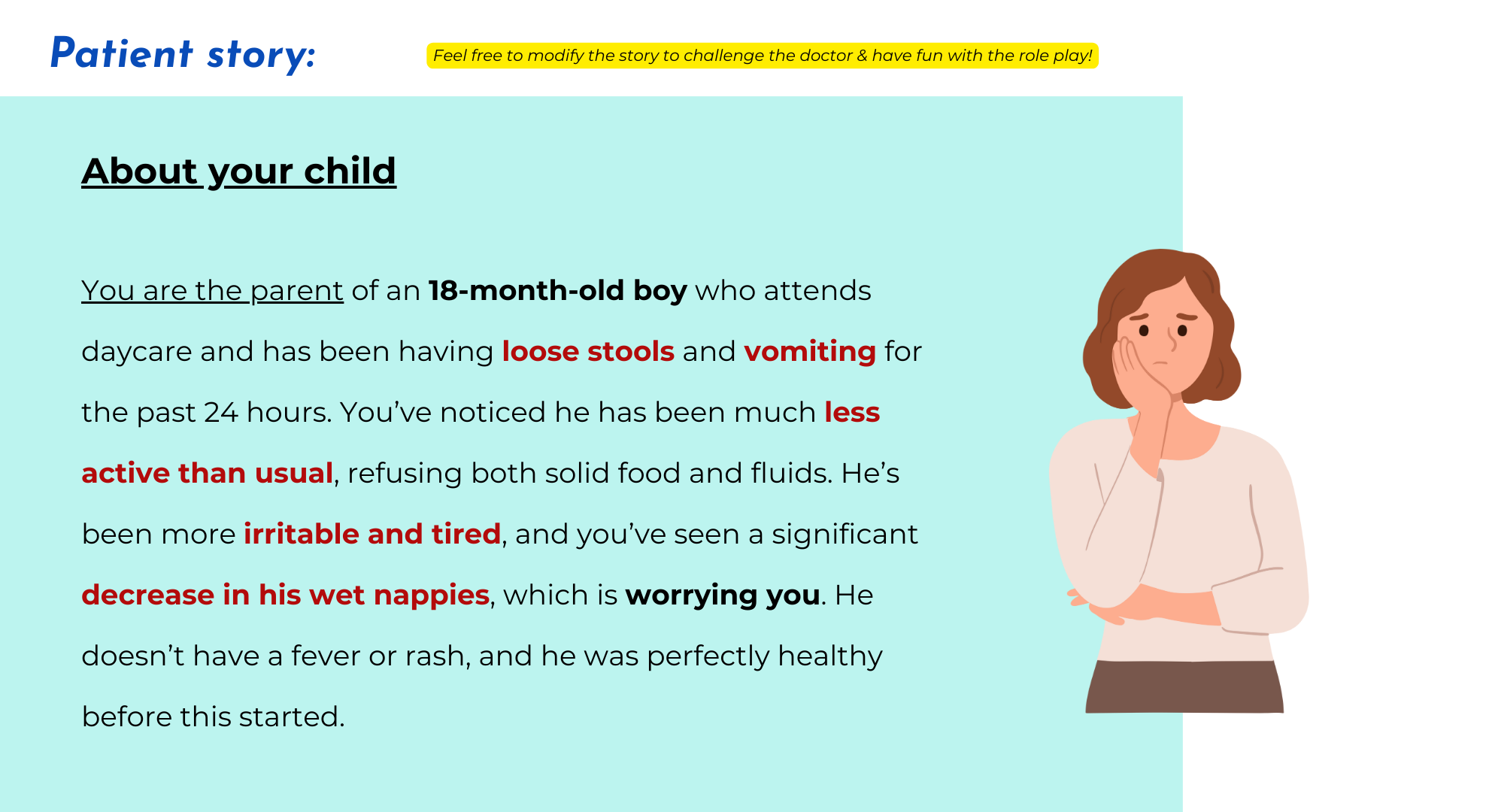 Patient story:

Feel free to modify the story to challenge the doctor & have fun with the role play!

About your child

You are the parent of an 18-month-old boy who attends daycare and has been having loose stools and vomiting for the past 24 hours. You've noticed he has been much less active than usual, refusing both solid food and fluids. He's been more irritable and tired, and you've seen a significant decrease in his wet nappies, which is worrying you. He doesn't have a fever or rash, and he was perfectly healthy before this started.